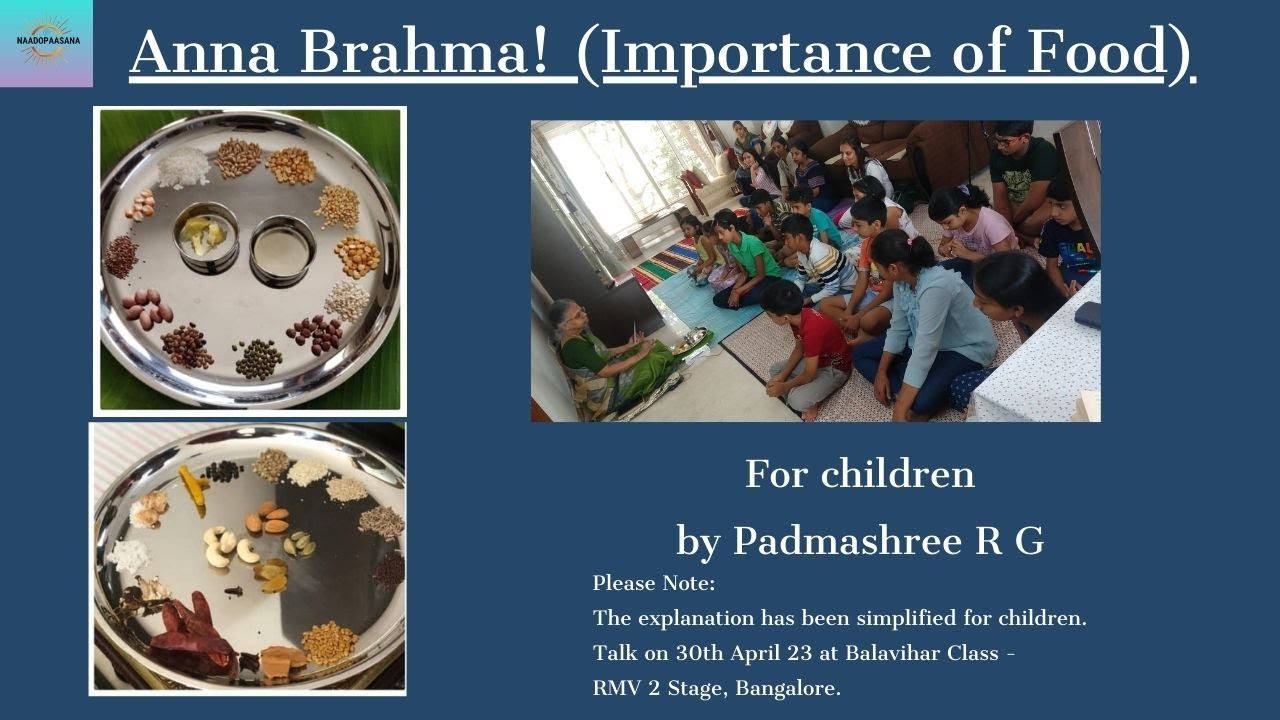 NAADOPAASANA

Anna Brahma! (Importance of Food).

For children

by Padmashree R G

Please Note:
The explanation has been simplified for children.
Talk on 30th April 23 at Balavihar Class - RMV 2 Stage, Bangalore.